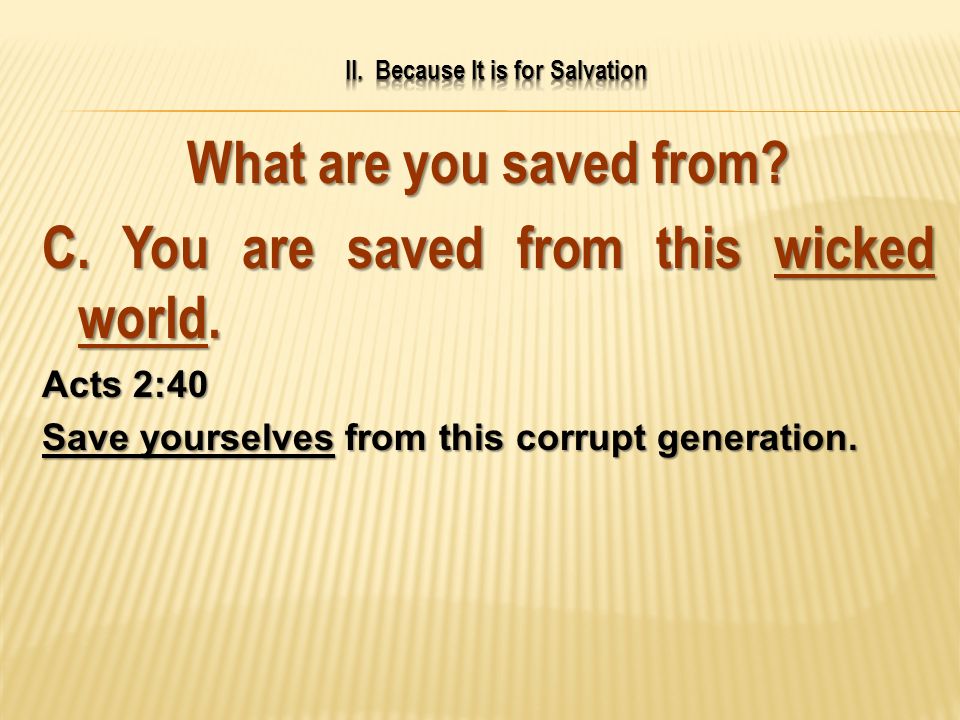 II. Because It is for Salvation

What are you saved from?

C. You are saved from this wicked world.

Acts 2:40

Save yourselves from this corrupt generation.